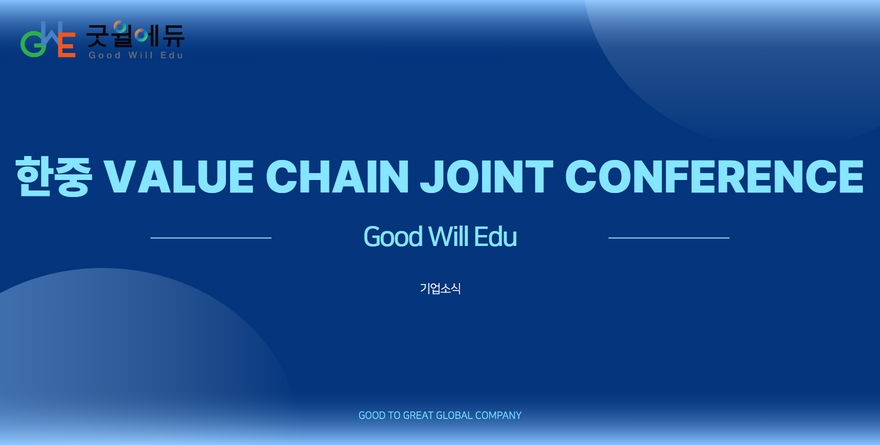 GWE 굿윌에듀
Good Will Edu

한중 VALUE CHAIN JOINT CONFERENCE

Good Will Edu

기업소식

GOOD TO GREAT GLOBAL COMPANY